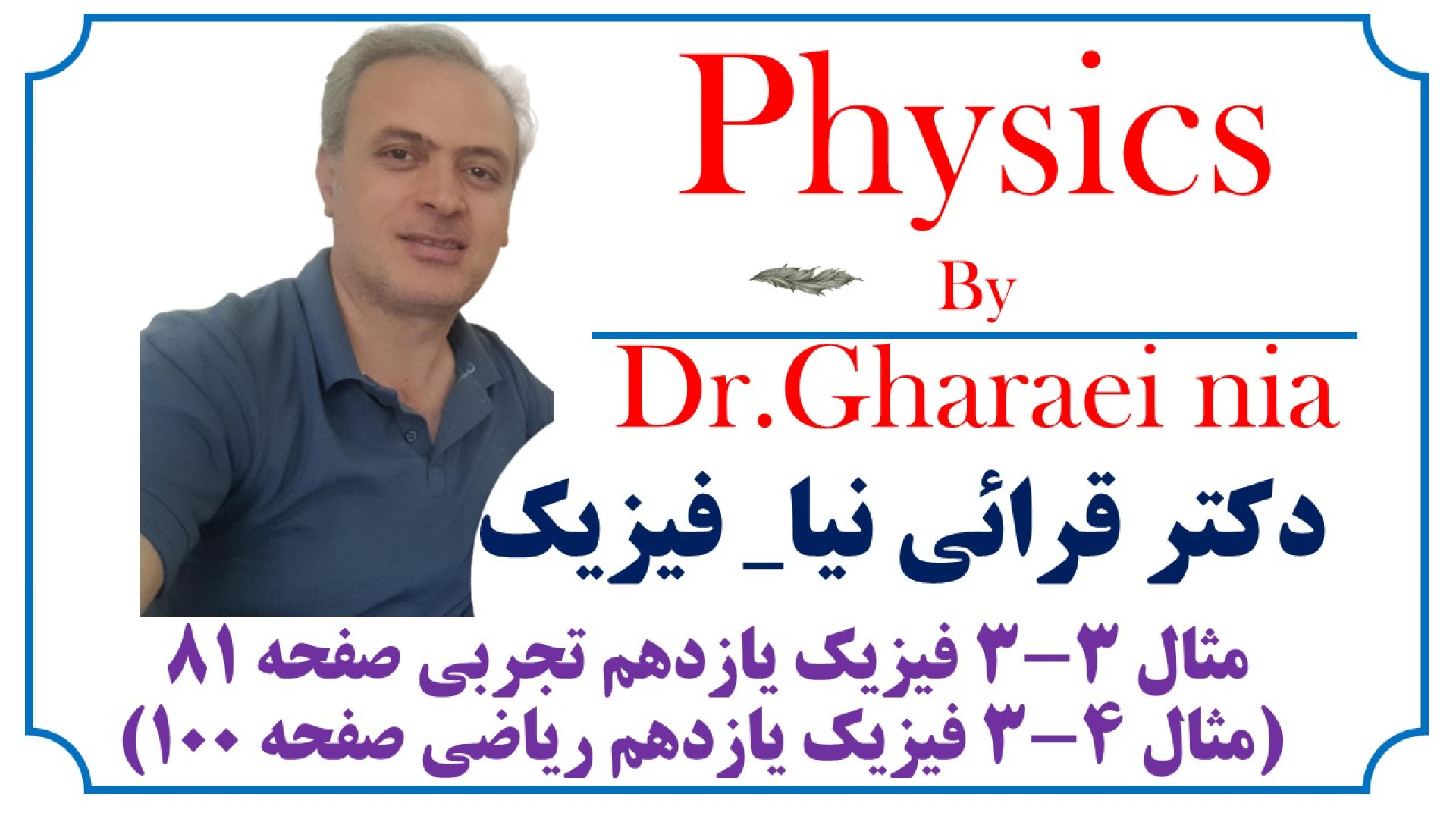 Physics

By

Dr.Gharaei nia

دکتر قرائی نیا_ فیزیک

مثال ۳–۳ فیزیک یازدهم تجربی صفحه ۸۱
(مثال ۴–۳ فیزیک یازدهم ریاضی صفحه ۱۰۰)